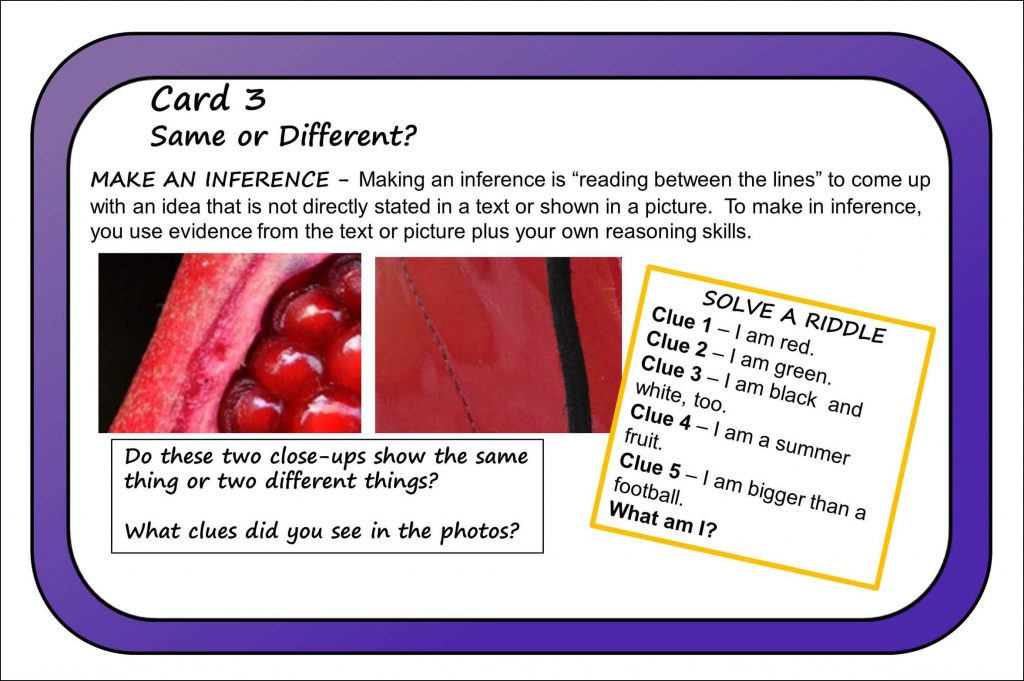 Card 3
Same or Different?

MAKE AN INFERENCE – Making an inference is "reading between the lines" to come up with an idea that is not directly stated in a text or shown in a picture. To make in inference, you use evidence from the text or picture plus your own reasoning skills.

Do these two close-ups show the same thing or two different things?

What clues did you see in the photos?

SOLVE A RIDDLE
Clue 1 – I am red.
Clue 2 – I am green.
Clue 3 – I am black and white, too.
Clue 4 – I am a summer fruit.
Clue 5 – I am bigger than a football.
What am I?